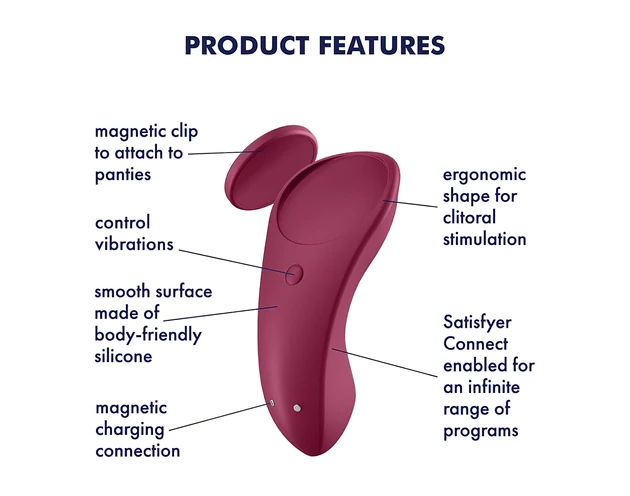 PRODUCT FEATURES

magnetic clip to attach to panties

control vibrations

smooth surface made of body-friendly silicone

magnetic charging connection

ergonomic shape for clitoral stimulation

Satisfyer Connect enabled for an infinite range of programs